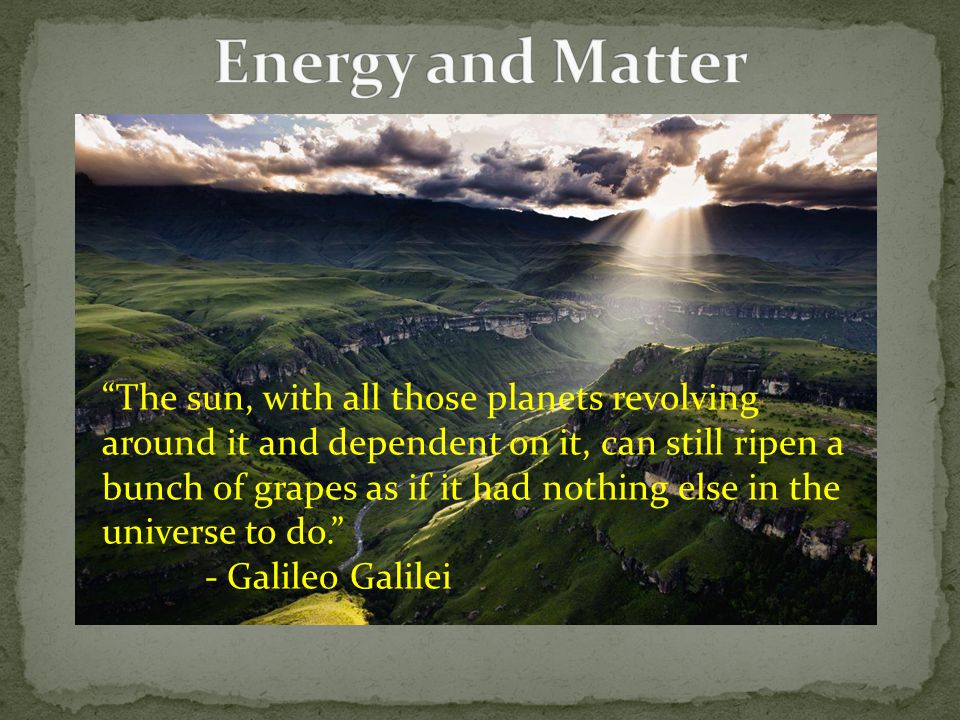 Energy and Matter

“The sun, with all those planets revolving around it and dependent on it, can still ripen a bunch of grapes as if it had nothing else in the universe to do.”
- Galileo Galilei